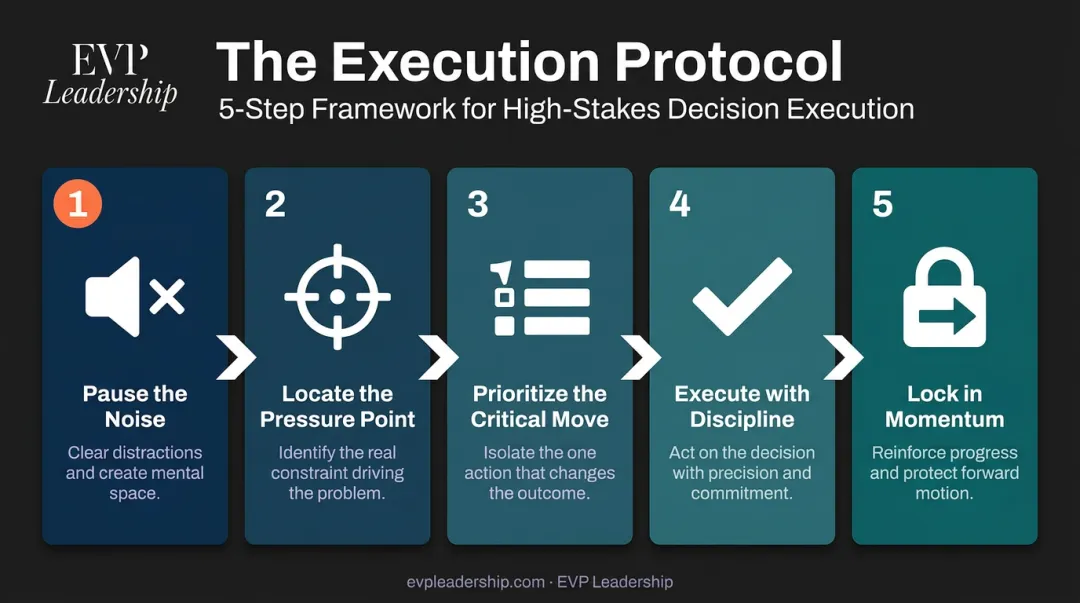 EVP
Leadership

The Execution Protocol
5-Step Framework for High-Stakes Decision Execution

1
Pause the Noise
Clear distractions and create mental space.

2
Locate the Pressure Point
Identify the real constraint driving the problem.

3
Prioritize the Critical Move
Isolate the one action that changes the outcome.

4
Execute with Discipline
Act on the decision with precision and commitment.

5
Lock in Momentum
Reinforce progress and protect forward motion.

evpleadership.com · EVP Leadership